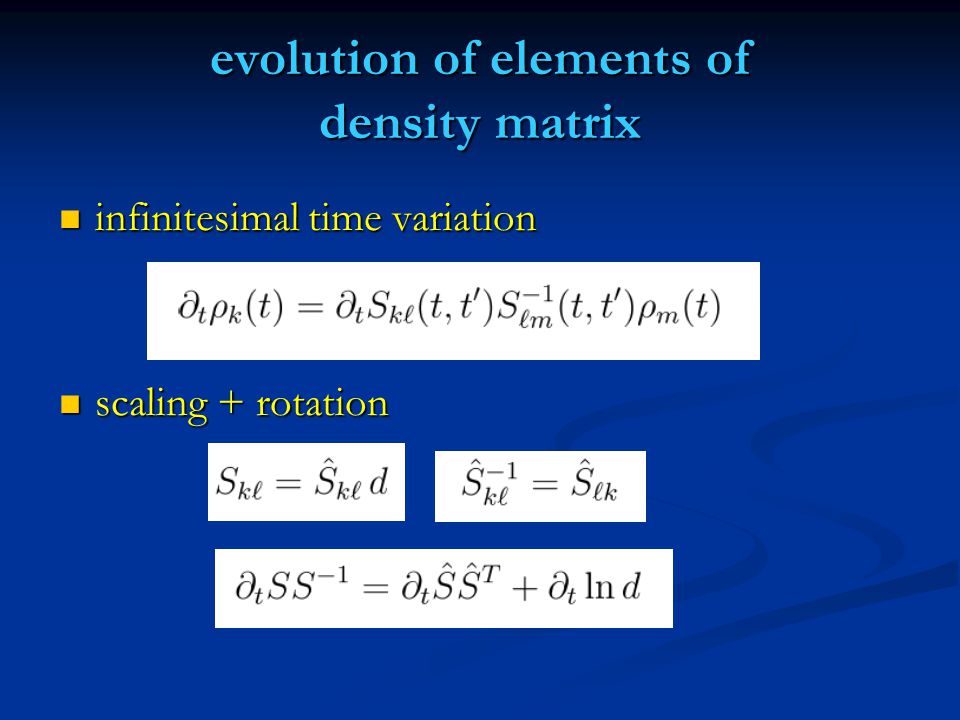 evolution of elements of density matrix

infinitesimal time variation

$\partial_t \rho_k(t) = \partial_t S_{k\ell}(t,t') S^{-1}_{\ell m}(t,t') \rho_m(t)$

scaling + rotation

$S_{k\ell} = \hat{S}_{k\ell}\, d$

$\hat{S}^{-1}_{k\ell} = \hat{S}_{\ell k}$

$\partial_t S S^{-1} = \partial_t \hat{S} \hat{S}^T + \partial_t \ln d$